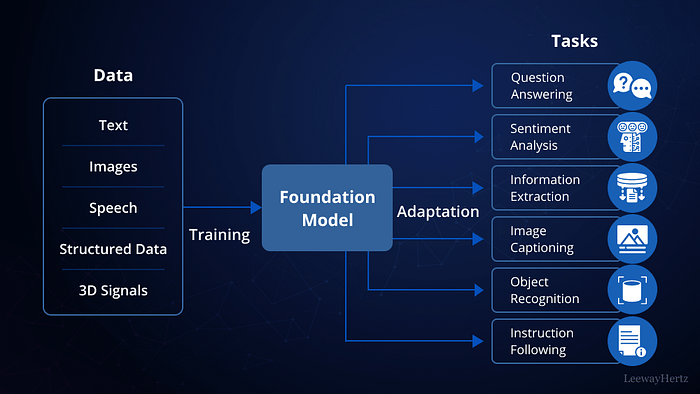 Data

Text

Images

Speech

Structured Data

3D Signals

Training

Foundation Model

Adaptation

Tasks

Question Answering

Sentiment Analysis

Information Extraction

Image Captioning

Object Recognition

Instruction Following

LeewayHertz